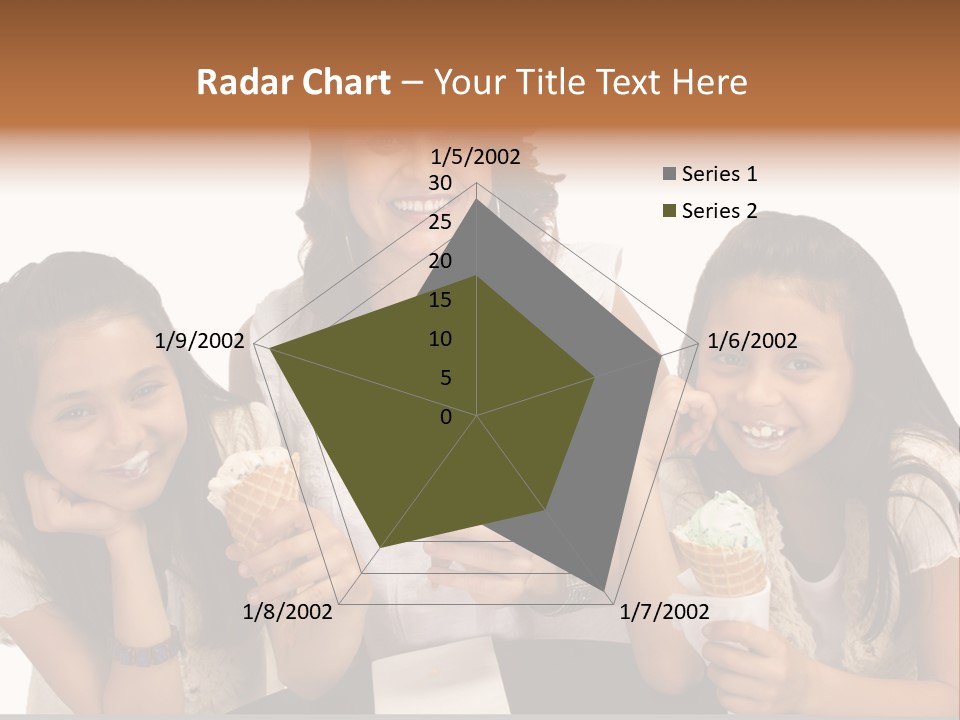 Radar Chart – Your Title Text Here

1/5/2002
30
25
20
15
10
5
0
1/6/2002
1/7/2002
1/8/2002
1/9/2002

Series 1
Series 2